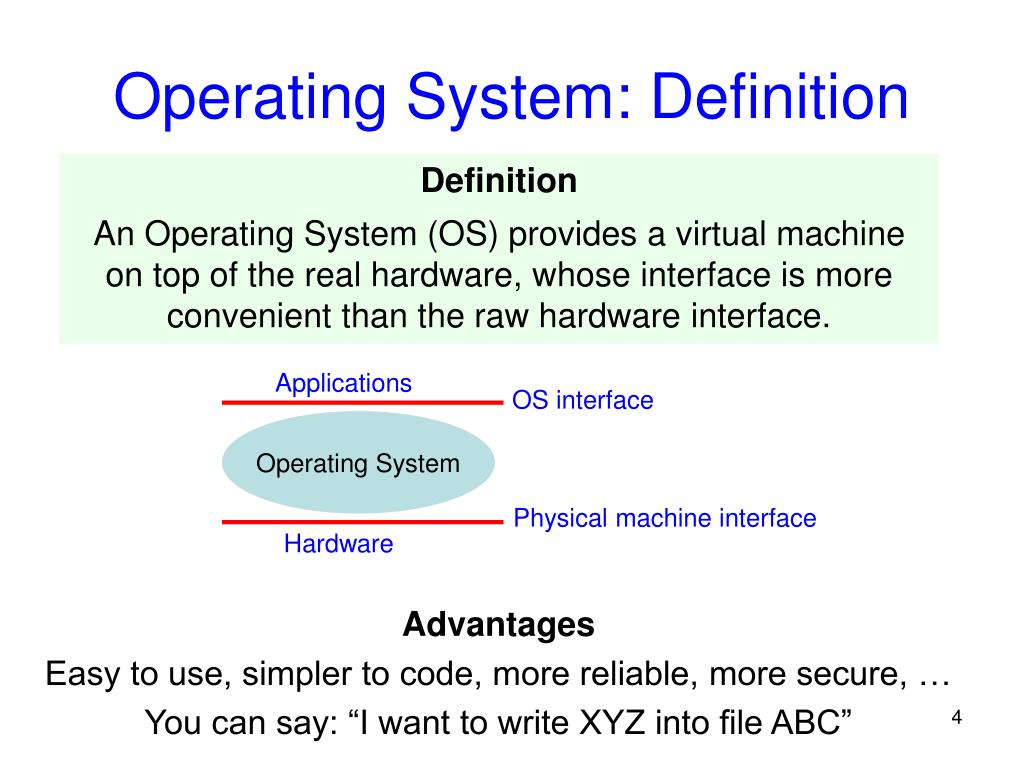 Operating System: Definition

Definition

An Operating System (OS) provides a virtual machine on top of the real hardware, whose interface is more convenient than the raw hardware interface.

Applications

OS interface

Operating System

Physical machine interface

Hardware

Advantages

Easy to use, simpler to code, more reliable, more secure, …

You can say: “I want to write XYZ into file ABC”

4